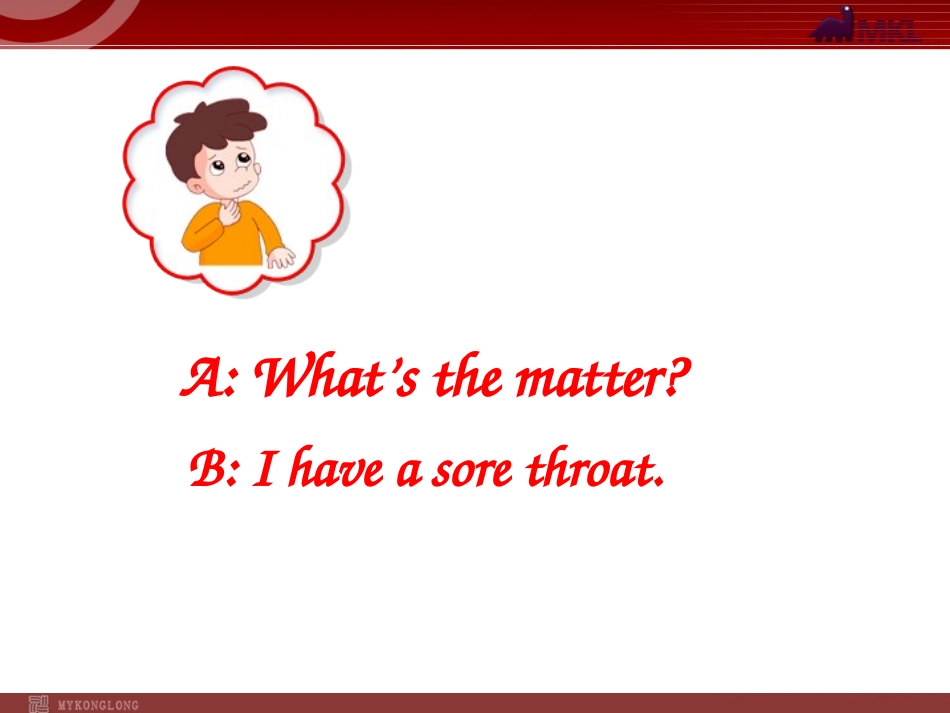 MKL

A: What's the matter?

B: I have a sore throat.

MYKONGLONG